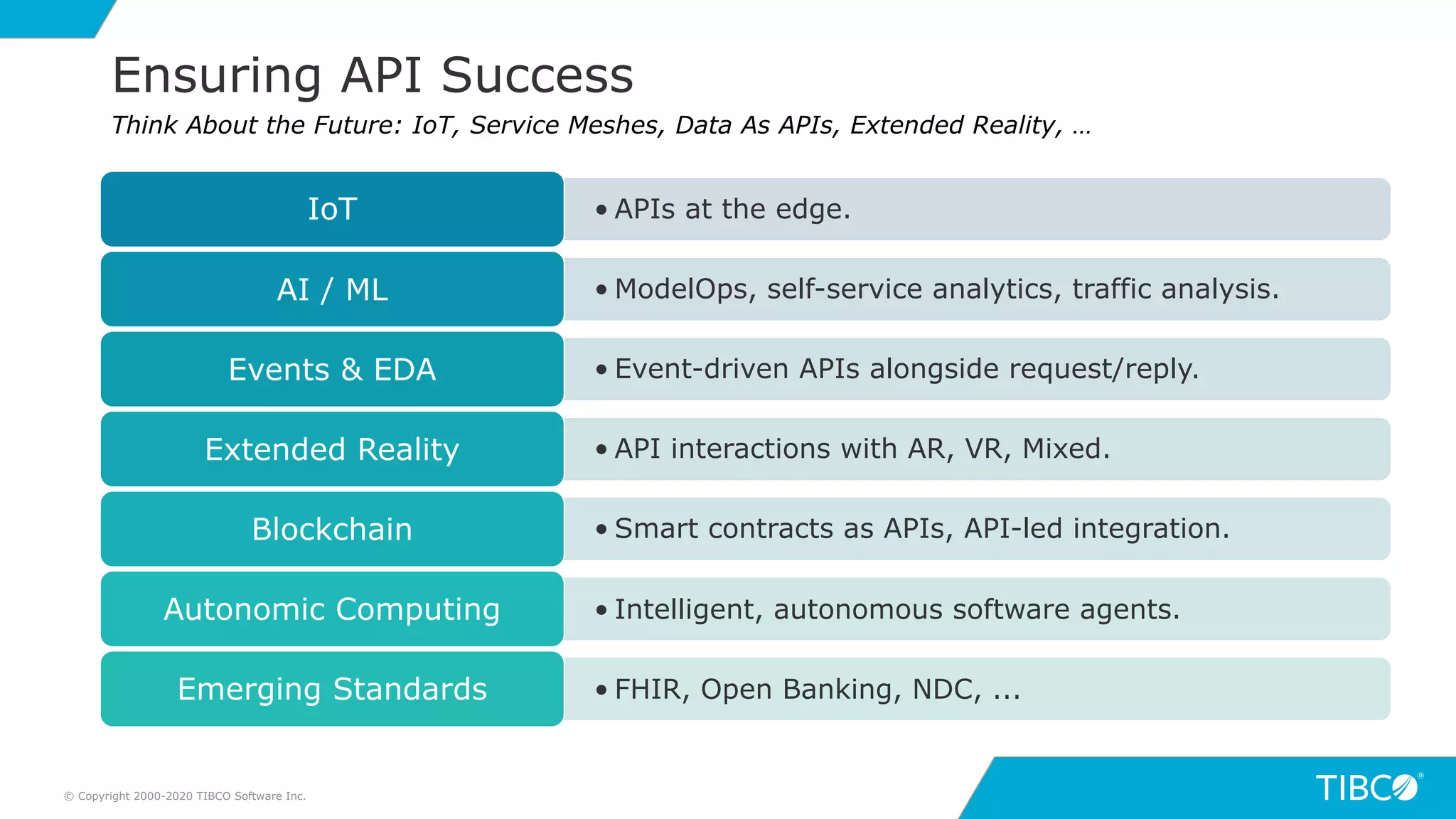 Ensuring API Success

Think About the Future: IoT, Service Meshes, Data As APIs, Extended Reality, ...

IoT
• APIs at the edge.

AI / ML
• ModelOps, self-service analytics, traffic analysis.

Events & EDA
• Event-driven APIs alongside request/reply.

Extended Reality
• API interactions with AR, VR, Mixed.

Blockchain
• Smart contracts as APIs, API-led integration.

Autonomic Computing
• Intelligent, autonomous software agents.

Emerging Standards
• FHIR, Open Banking, NDC, ...

© Copyright 2000-2020 TIBCO Software Inc.

TIBCO®